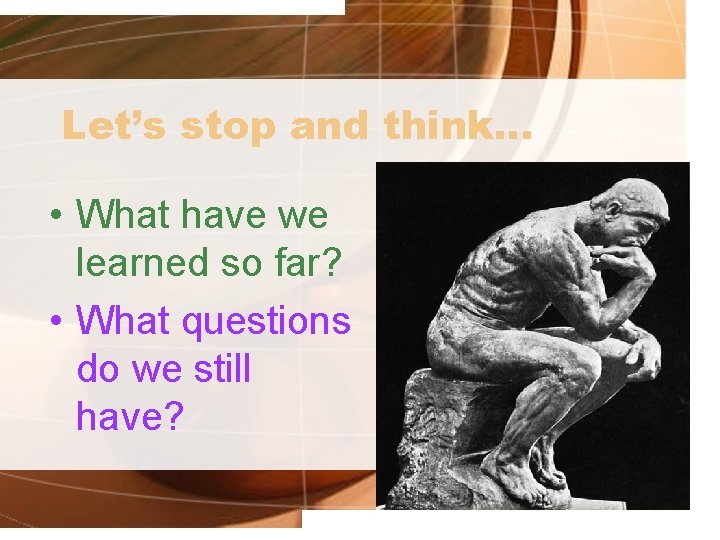 Let's stop and think…

• What have we learned so far?
• What questions do we still have?